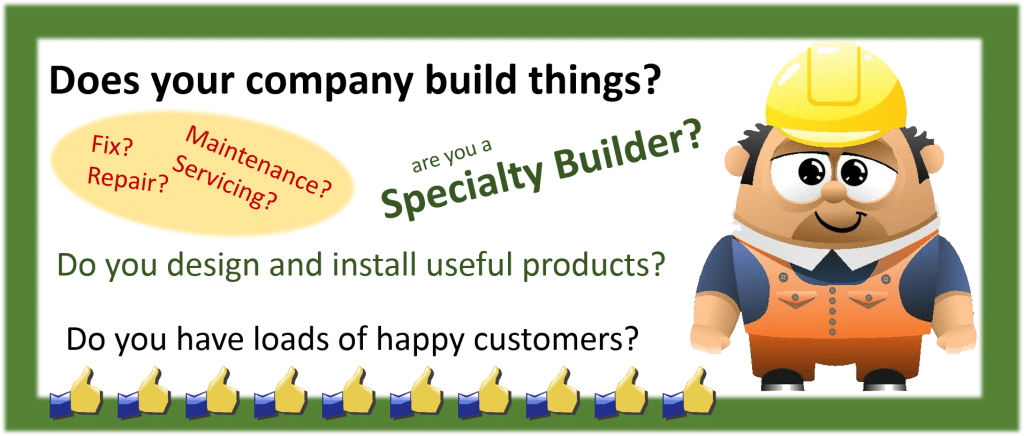 Does your company build things?

Fix?
Repair?
Maintenance?
Servicing?

are you a
Specialty Builder?

Do you design and install useful products?

Do you have loads of happy customers?